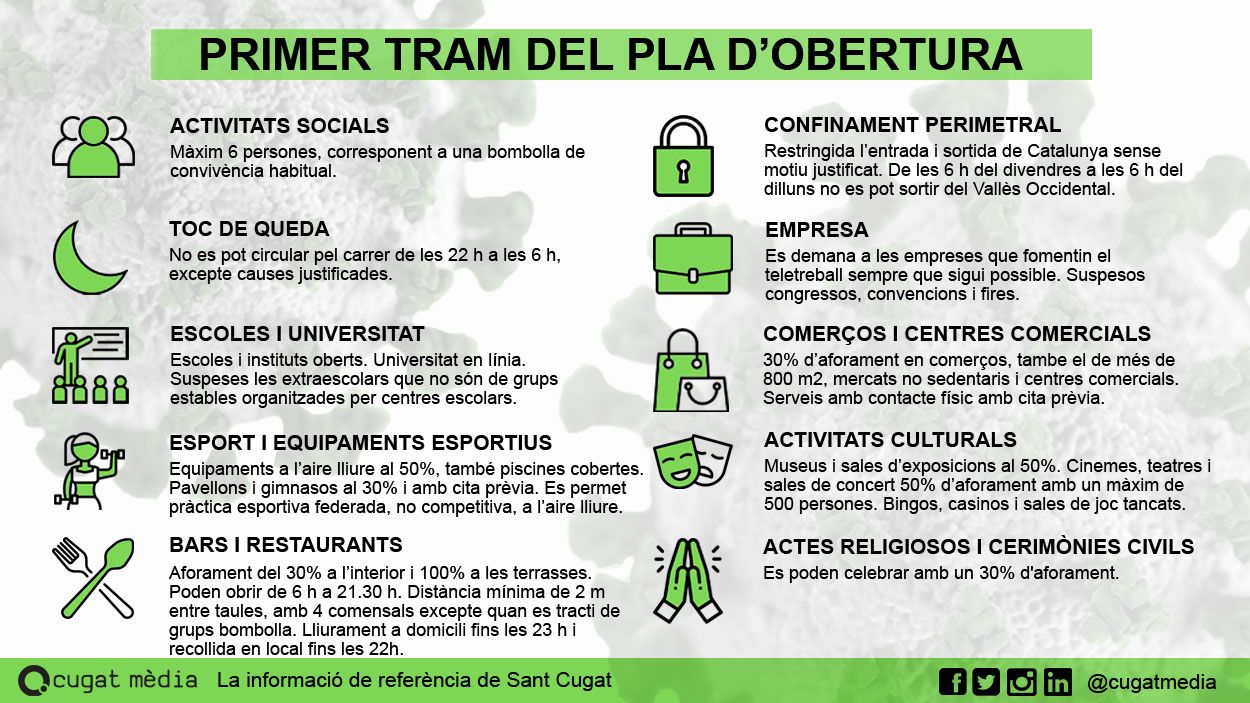 PRIMER TRAM DEL PLA D'OBERTURA

ACTIVITATS SOCIALS
Màxim 6 persones, corresponent a una bombolla de convivència habitual.

TOC DE QUEDA
No es pot circular pel carrer de les 22 h a les 6 h, excepte causes justificades.

ESCOLES I UNIVERSITAT
Escoles i instituts oberts. Universitat en línia. Suspeses les extraescolars que no són de grups estables organitzades per centres escolars.

ESPORT I EQUIPAMENTS ESPORTIUS
Equipaments a l'aire lliure al 50%, també piscines cobertes. Pavellons i gimnasos al 30% i amb cita prèvia. Es permet pràctica esportiva federada, no competitiva, a l'aire lliure.

BARS I RESTAURANTS
Aforament del 30% a l'interior i 100% a les terrasses. Poden obrir de 6 h a 21.30 h. Distància mínima de 2 m entre taules, amb 4 comensals excepte quan es tracti de grups bombolla. Lliurament a domicili fins les 23 h i recollida en local fins les 22h.

CONFINAMENT PERIMETRAL
Restringida l'entrada i sortida de Catalunya sense motiu justificat. De les 6 h del divendres a les 6 h del dilluns no es pot sortir del Vallès Occidental.

EMPRESA
Es demana a les empreses que fomentin el teletreball sempre que sigui possible. Suspesos congressos, convencions i fires.

COMERÇOS I CENTRES COMERCIALS
30% d'aforament en comerços, tambe el de més de 800 m2, mercats no sedentaris i centres comercials. Serveis amb contacte físic amb cita prèvia.

ACTIVITATS CULTURALS
Museus i sales d'exposicions al 50%. Cinemes, teatres i sales de concert 50% d'aforament amb un màxim de 500 persones. Bingos, casinos i sales de joc tancats.

ACTES RELIGIOSOS I CERIMÒNIES CIVILS
Es poden celebrar amb un 30% d'aforament.

cugat mèdia La informació de referència de Sant Cugat

@cugatmedia